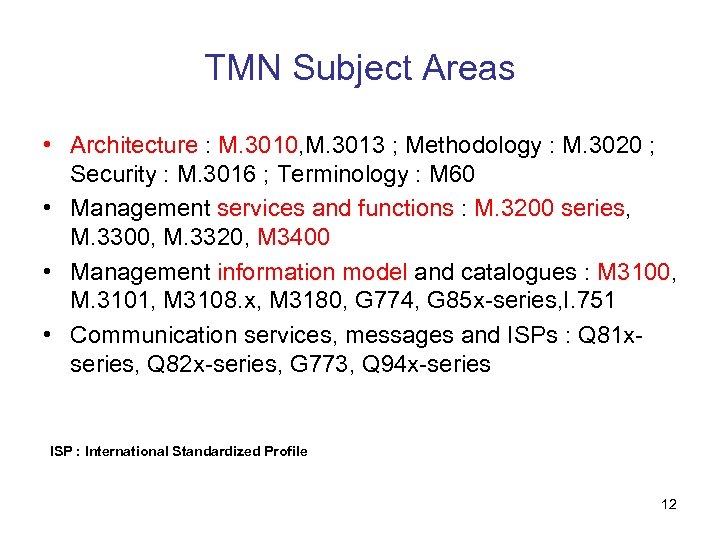 TMN Subject Areas

• Architecture : M.3010,M.3013 ; Methodology : M.3020 ; Security : M.3016 ; Terminology : M60
• Management services and functions : M.3200 series, M.3300, M.3320, M3400
• Management information model and catalogues : M3100, M.3101, M3108.x, M3180, G774, G85x-series,I.751
• Communication services, messages and ISPs : Q81x-series, Q82x-series, G773, Q94x-series

ISP : International Standardized Profile

12